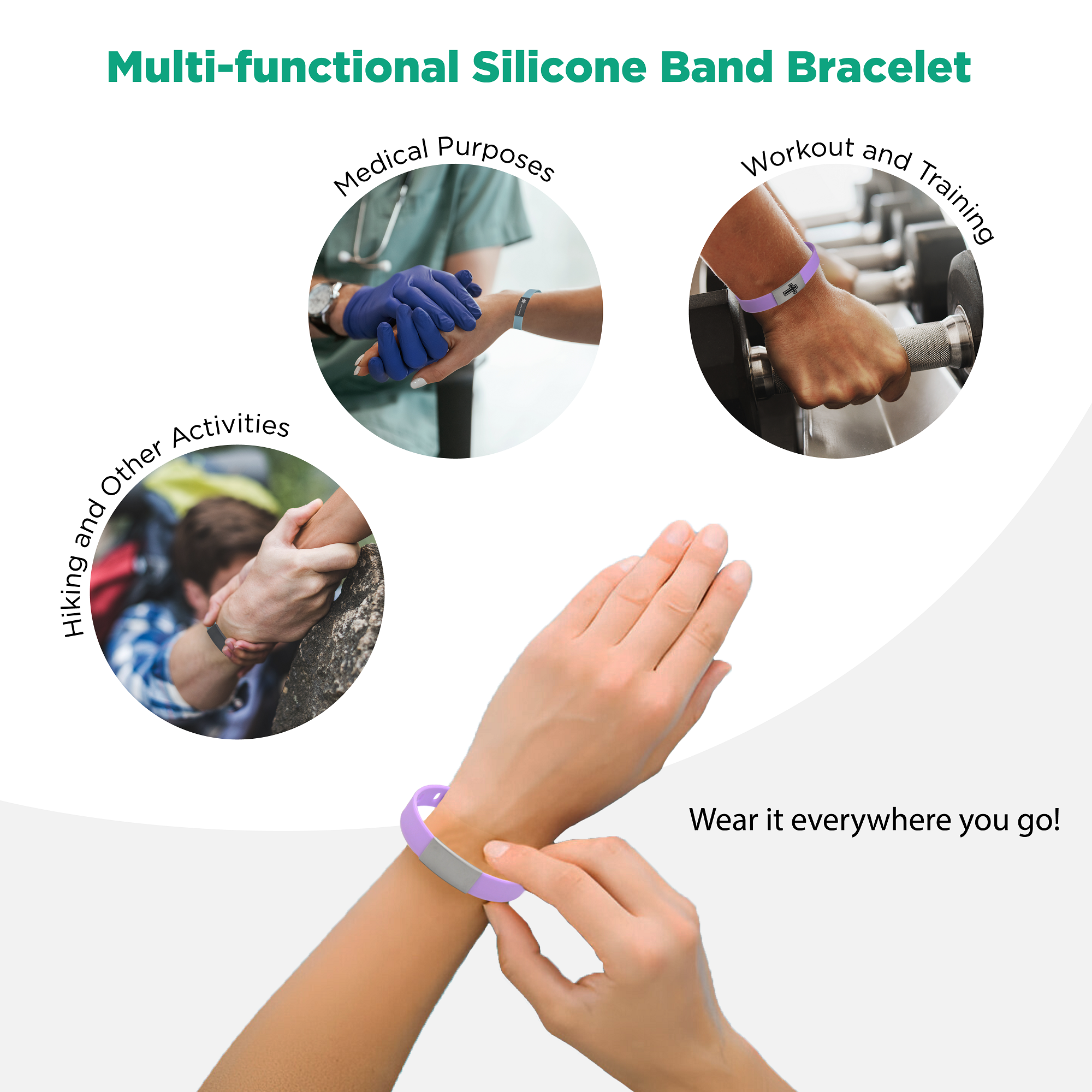 Multi-functional Silicone Band Bracelet

Medical Purposes

Workout and Training

Hiking and Other Activities

Wear it everywhere you go!